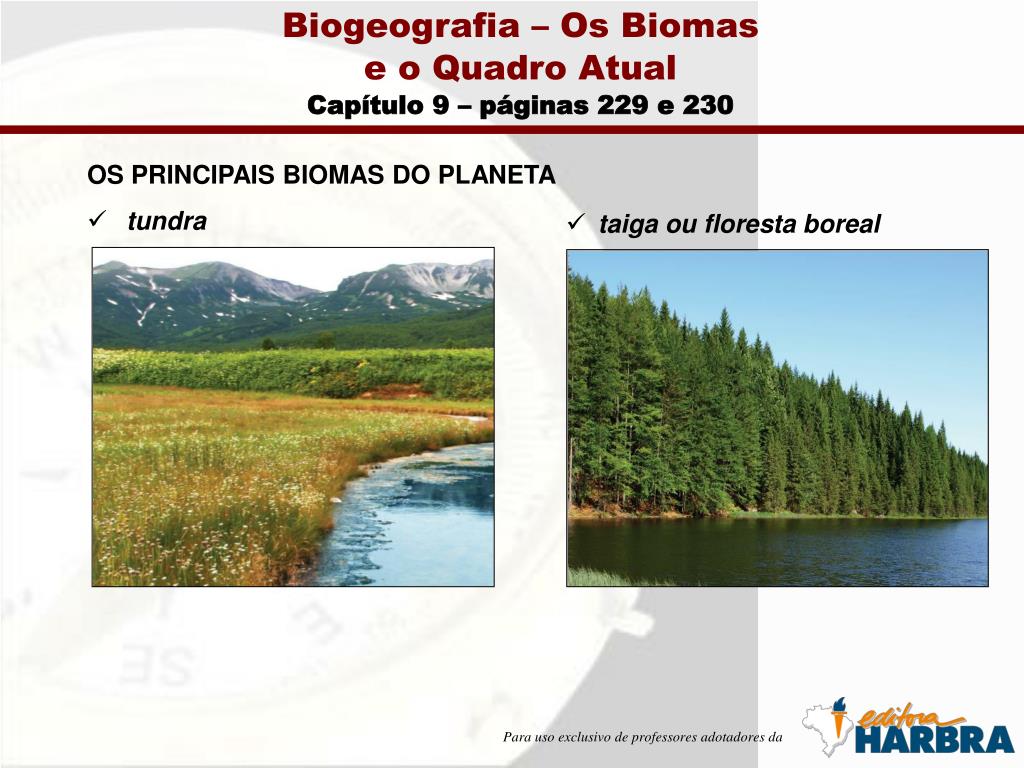 Biogeografia – Os Biomas e o Quadro Atual
Capítulo 9 – páginas 229 e 230

OS PRINCIPAIS BIOMAS DO PLANETA

✓ tundra

✓ taiga ou floresta boreal

Para uso exclusivo de professores adotadores da

editora HARBRA